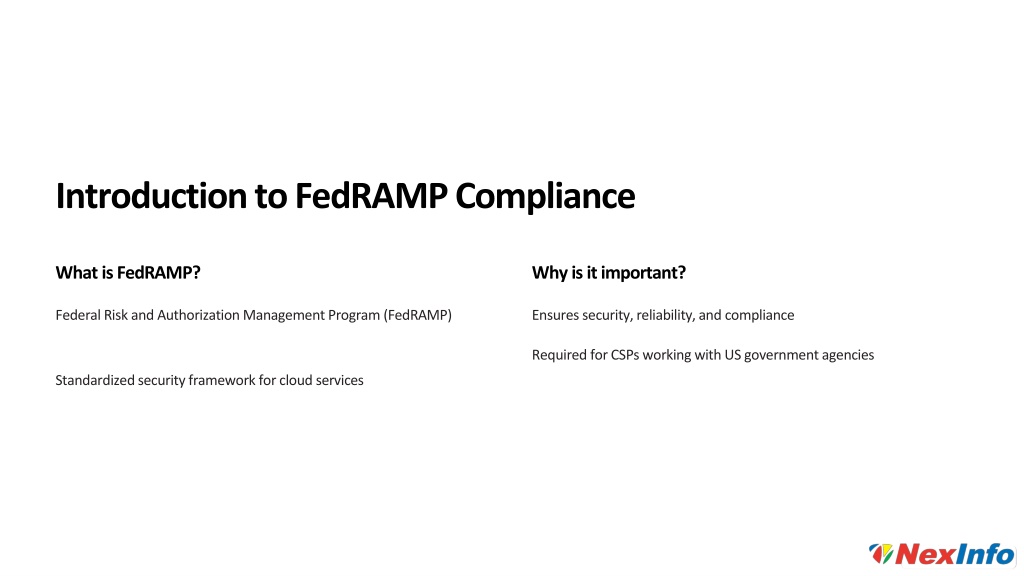 Introduction to FedRAMP Compliance

What is FedRAMP?

Federal Risk and Authorization Management Program (FedRAMP)

Standardized security framework for cloud services

Why is it important?

Ensures security, reliability, and compliance

Required for CSPs working with US government agencies

NexInfo